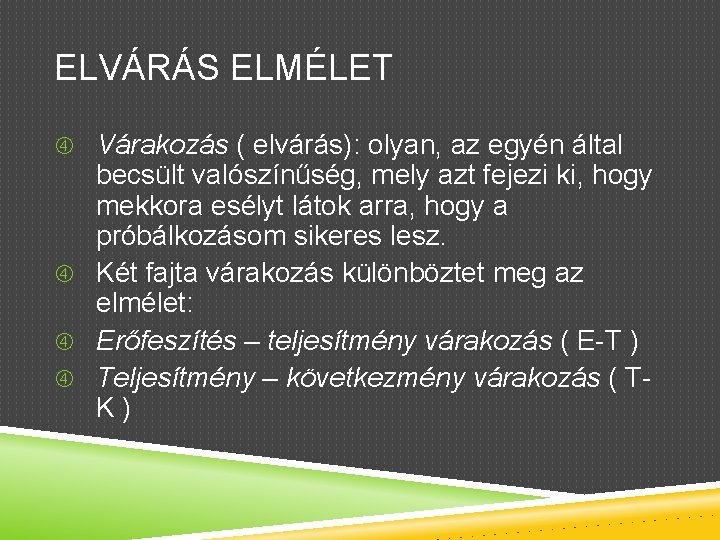 ELVÁRÁS ELMÉLET

④ Várakozás ( elvárás): olyan, az egyén által becsült valószínűség, mely azt fejezi ki, hogy mekkora esélyt látok arra, hogy a próbálkozásom sikeres lesz.
④ Két fajta várakozás különböztet meg az elmélet:
④ Erőfeszítés – teljesítmény várakozás ( E-T )
④ Teljesítmény – következmény várakozás ( T-K )